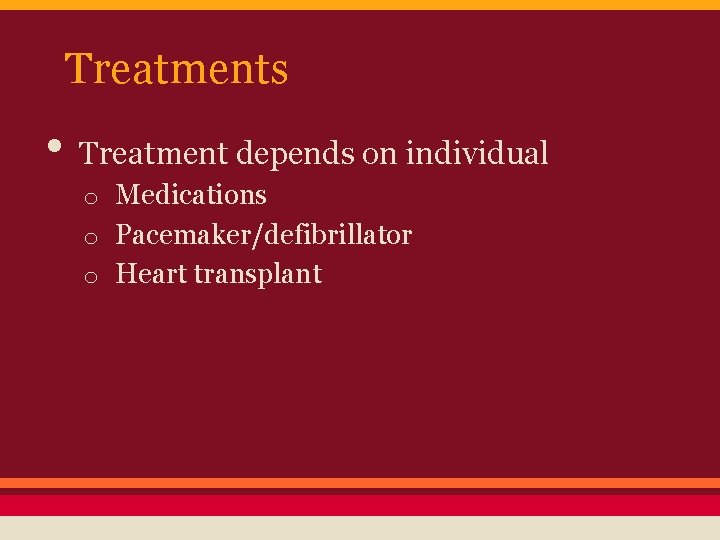 Treatments

• Treatment depends on individual
  o Medications
  o Pacemaker/defibrillator
  o Heart transplant